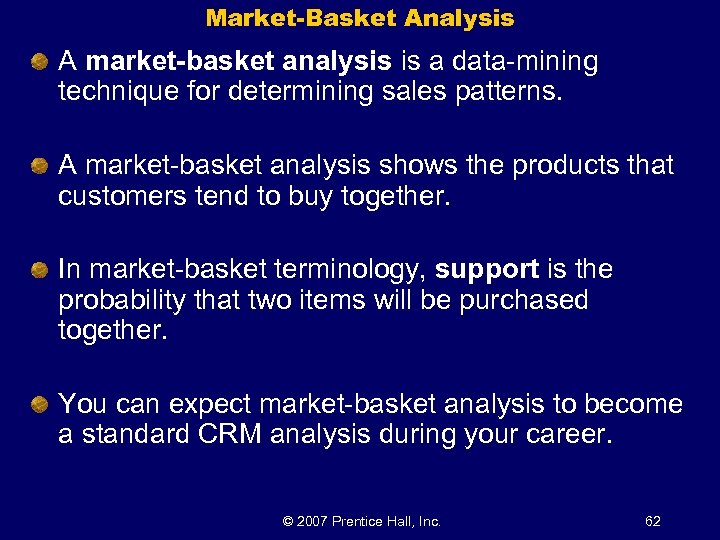 Market-Basket Analysis

A market-basket analysis is a data-mining technique for determining sales patterns.

A market-basket analysis shows the products that customers tend to buy together.

In market-basket terminology, support is the probability that two items will be purchased together.

You can expect market-basket analysis to become a standard CRM analysis during your career.

© 2007 Prentice Hall, Inc. 62